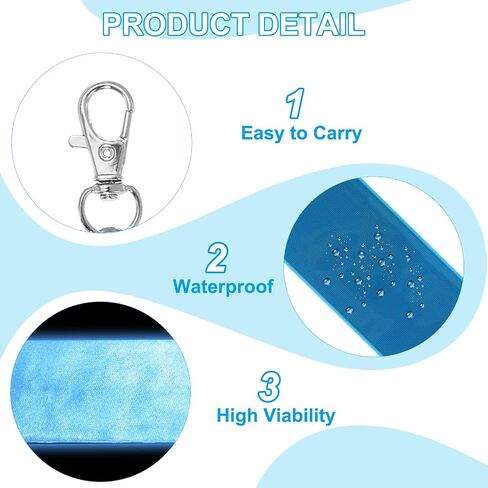 PRODUCT DETAIL

1
Easy to Carry

2
Waterproof

3
High Viability